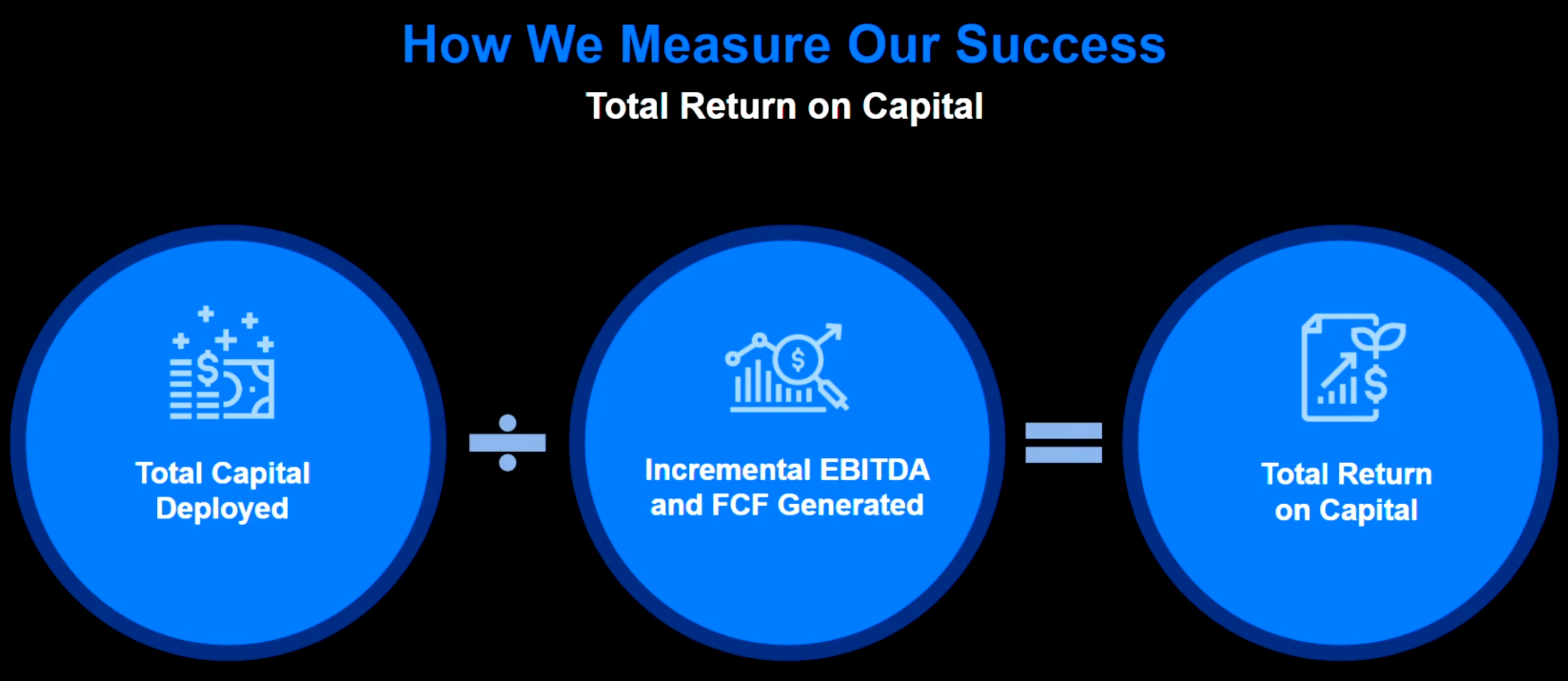 How We Measure Our Success

Total Return on Capital

Total Capital Deployed

÷

Incremental EBITDA and FCF Generated

=

Total Return on Capital